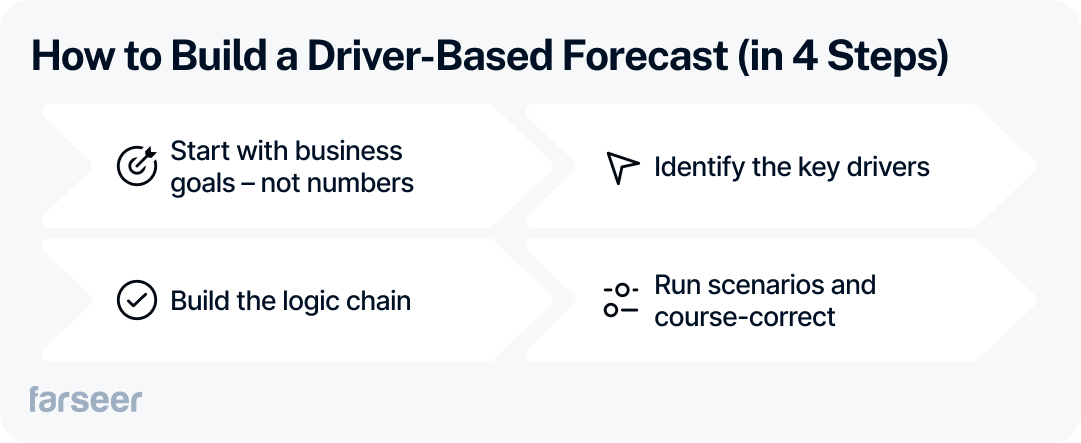 How to Build a Driver-Based Forecast (in 4 Steps)

Start with business goals – not numbers

Identify the key drivers

Build the logic chain

Run scenarios and course-correct

farseer